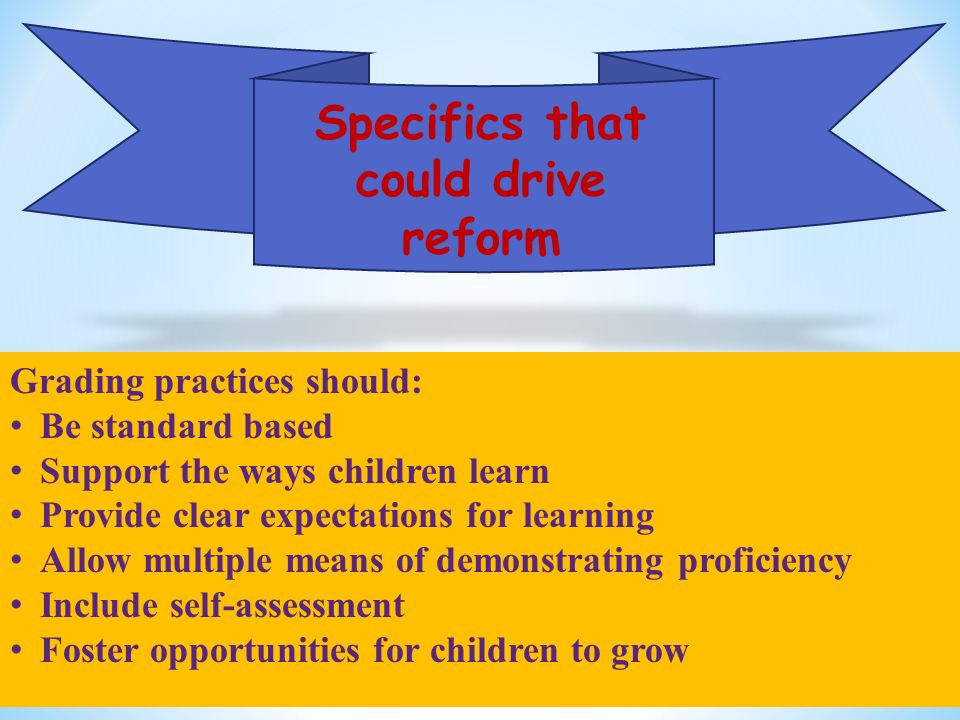 Specifics that could drive reform

Grading practices should:
• Be standard based
• Support the ways children learn
• Provide clear expectations for learning
• Allow multiple means of demonstrating proficiency
• Include self-assessment
• Foster opportunities for children to grow